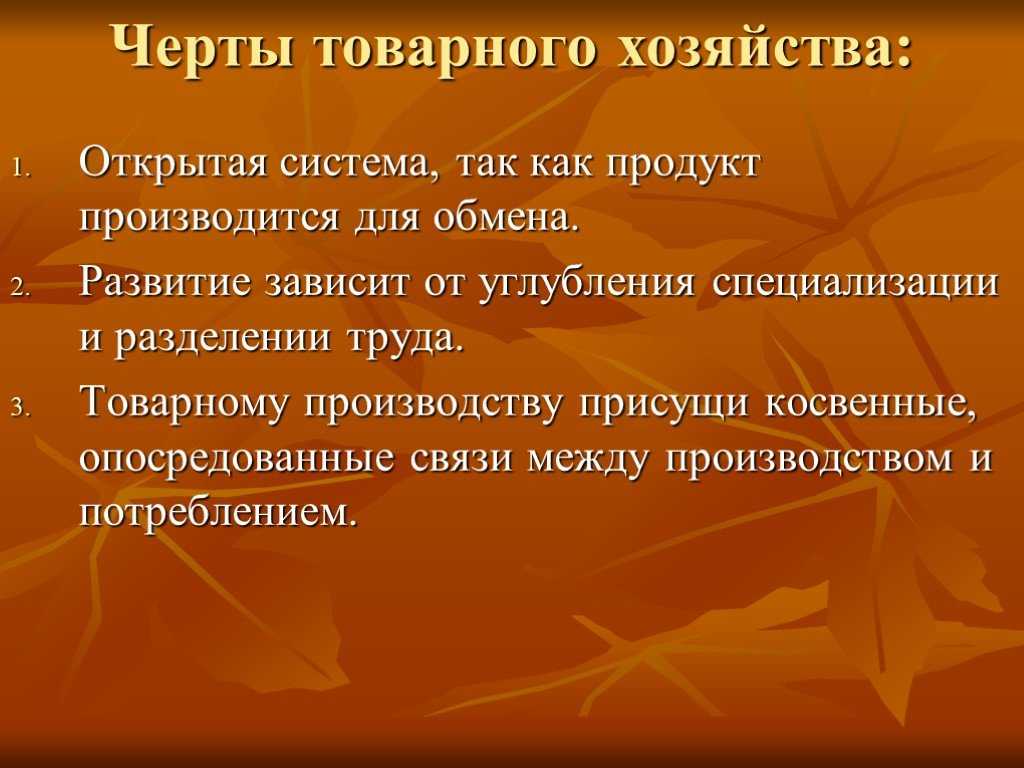 Черты товарного хозяйства:

1. Открытая система, так как продукт производится для обмена.
2. Развитие зависит от углубления специализации и разделении труда.
3. Товарному производству присущи косвенные, опосредованные связи между производством и потреблением.